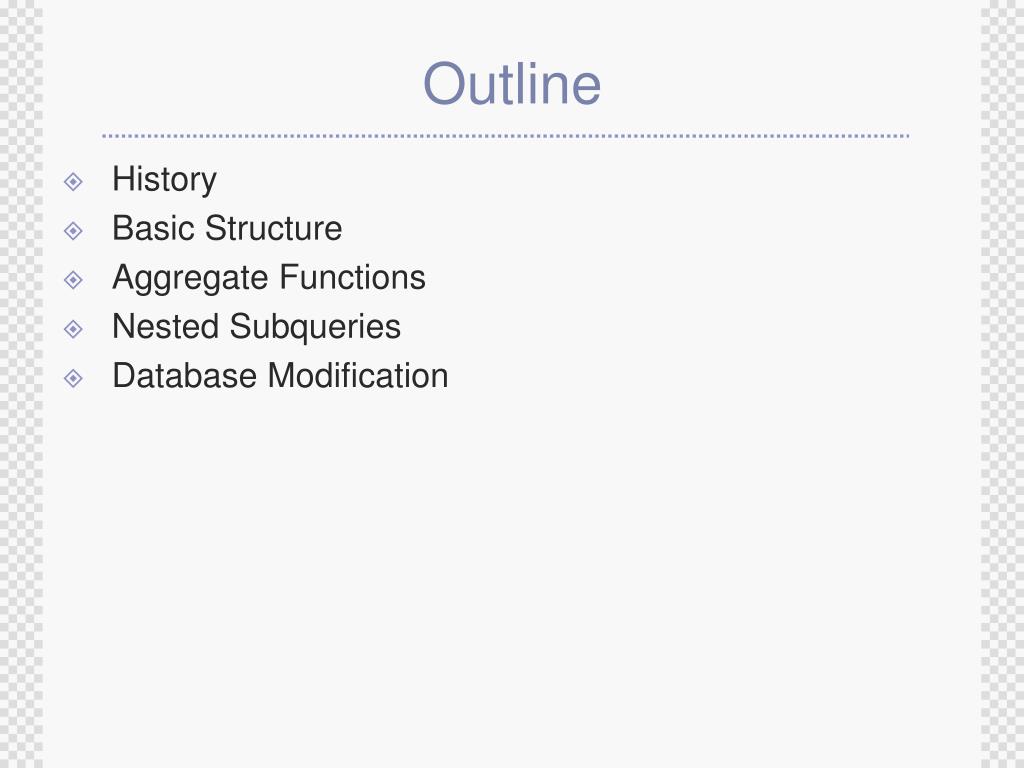 Outline

History
Basic Structure
Aggregate Functions
Nested Subqueries
Database Modification